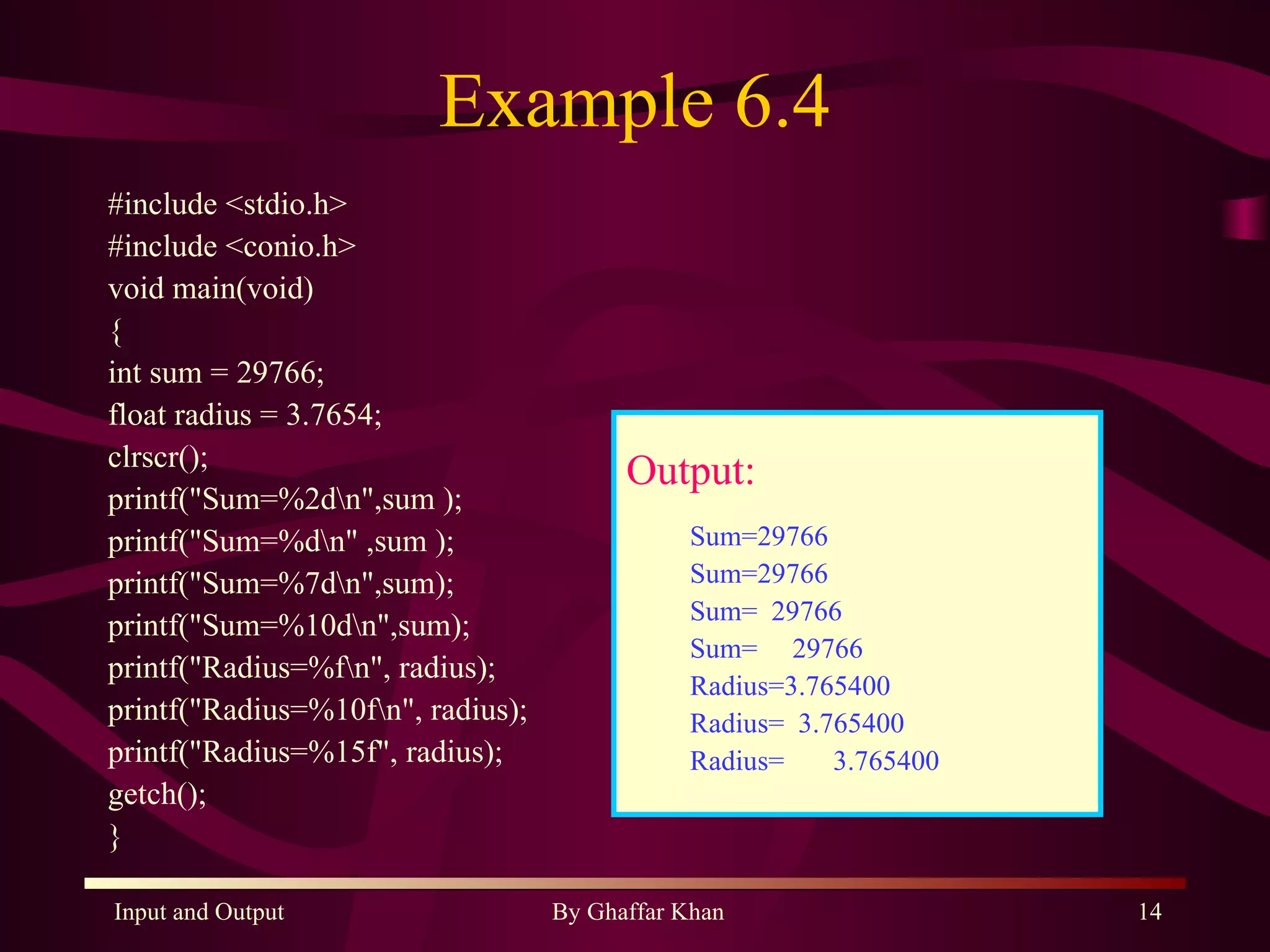 Example 6.4

#include <stdio.h>
#include <conio.h>
void main(void)
{
int sum = 29766;
float radius = 3.7654;
clrscr();
printf("Sum=%2d\n",sum );
printf("Sum=%d\n" ,sum );
printf("Sum=%7d\n",sum);
printf("Sum=%10d\n",sum);
printf("Radius=%f\n", radius);
printf("Radius=%10f\n", radius);
printf("Radius=%15f", radius);
getch();
}

Output:

Sum=29766
Sum=29766
Sum=  29766
Sum=     29766
Radius=3.765400
Radius=  3.765400
Radius=       3.765400

Input and Output

By Ghaffar Khan

14